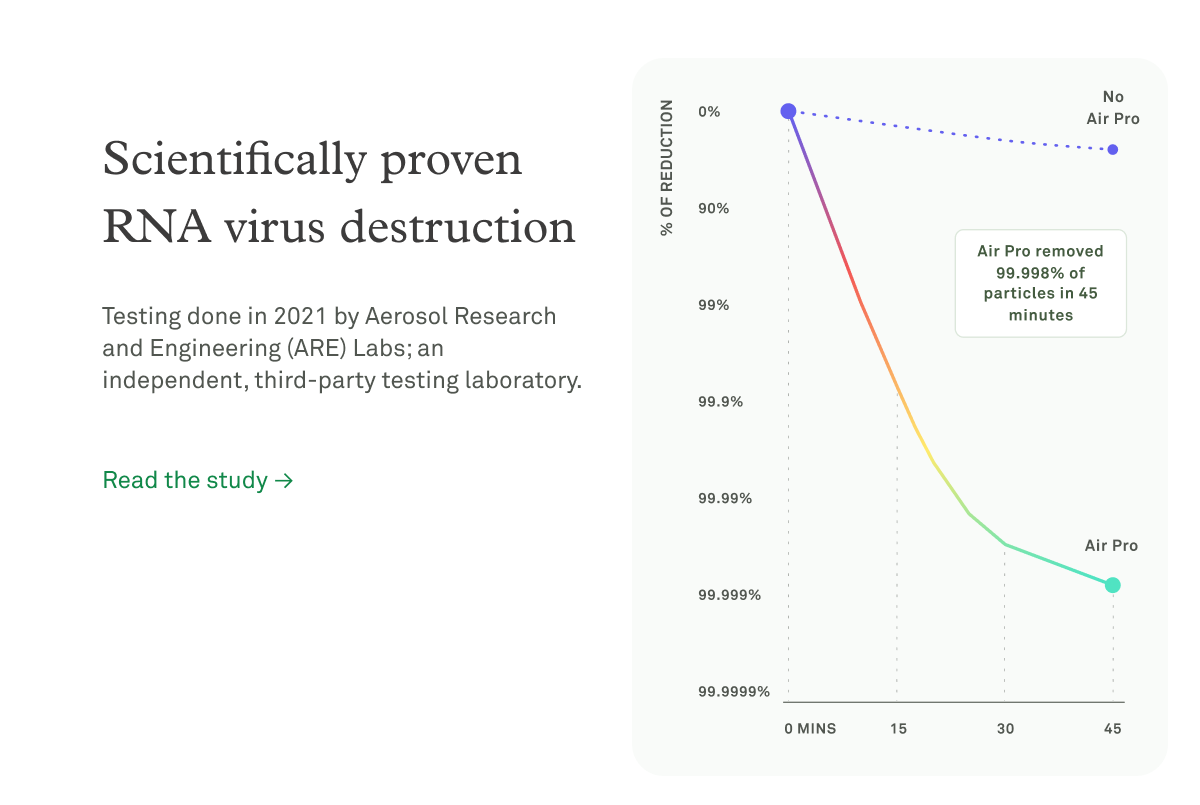 Scientifically proven RNA virus destruction

Testing done in 2021 by Aerosol Research and Engineering (ARE) Labs; an independent, third-party testing laboratory.

Read the study →

% OF REDUCTION

0%
90%
99%
99.9%
99.99%
99.999%
99.9999%

No Air Pro

Air Pro removed 99.998% of particles in 45 minutes

Air Pro

0 MINS
15
30
45